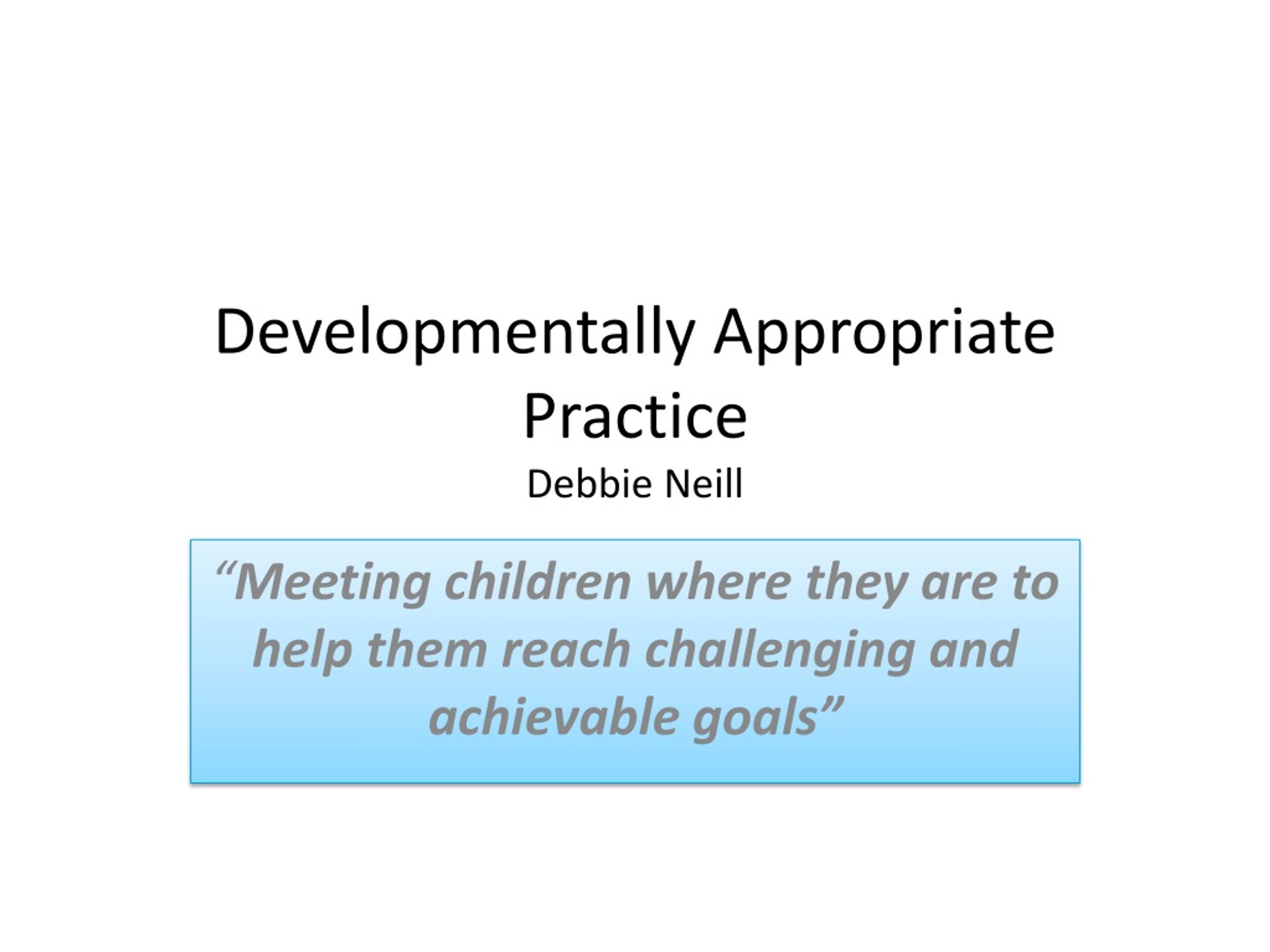 Developmentally Appropriate Practice
Debbie Neill

“Meeting children where they are to help them reach challenging and achievable goals”